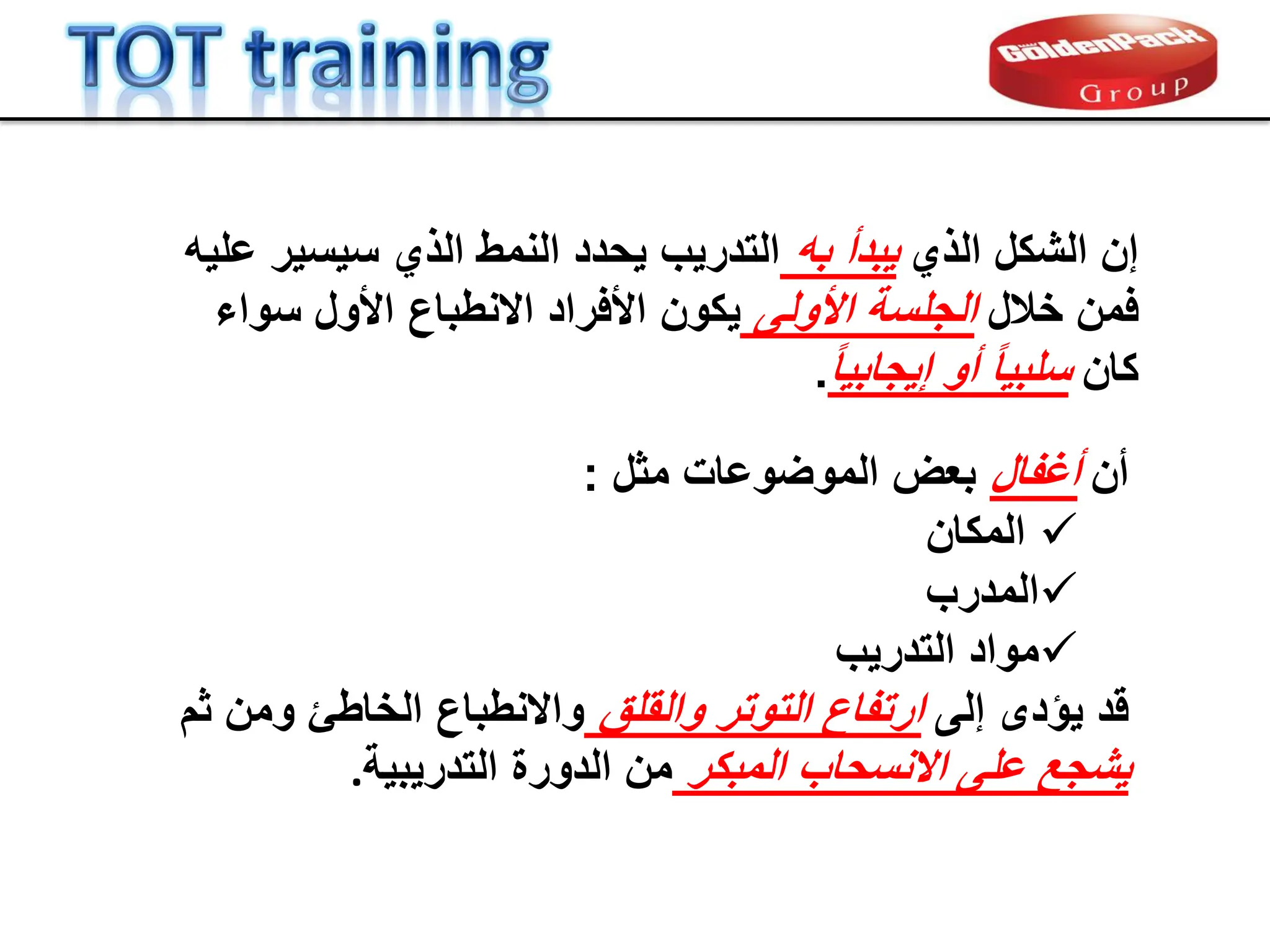 TOT training

GoldenPack Group

إن الشكل الذي يبدأ به التدريب يحدد النمط الذي سيسير عليه فمن خلال الجلسة الأولى يكون الأفراد الانطباع الأول سواء كان سلبياً أو إيجابياً.

أن أغفال بعض الموضوعات مثل :

✓ المكان
✓المدرب
✓مواد التدريب

قد يؤدى إلى ارتفاع التوتر والقلق والانطباع الخاطئ ومن ثم يشجع على الانسحاب المبكر من الدورة التدريبية.